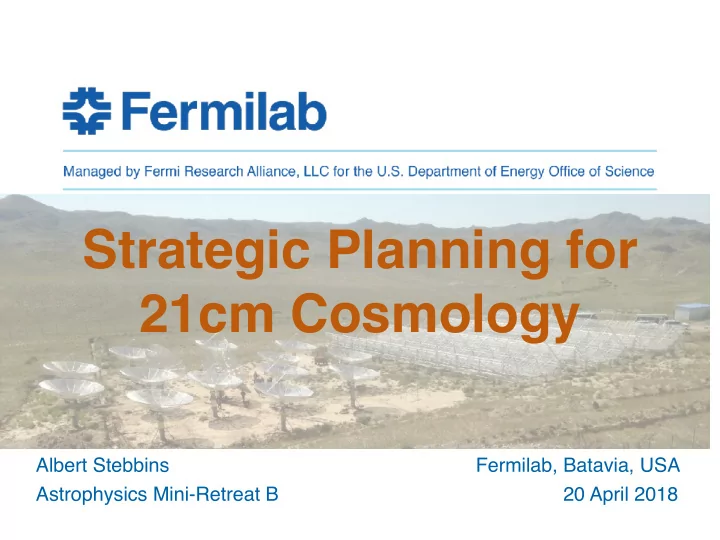 Fermilab

Managed by Fermi Research Alliance, LLC for the U.S. Department of Energy Office of Science

Strategic Planning for 21cm Cosmology

Albert Stebbins
Astrophysics Mini-Retreat B

Fermilab, Batavia, USA
20 April 2018